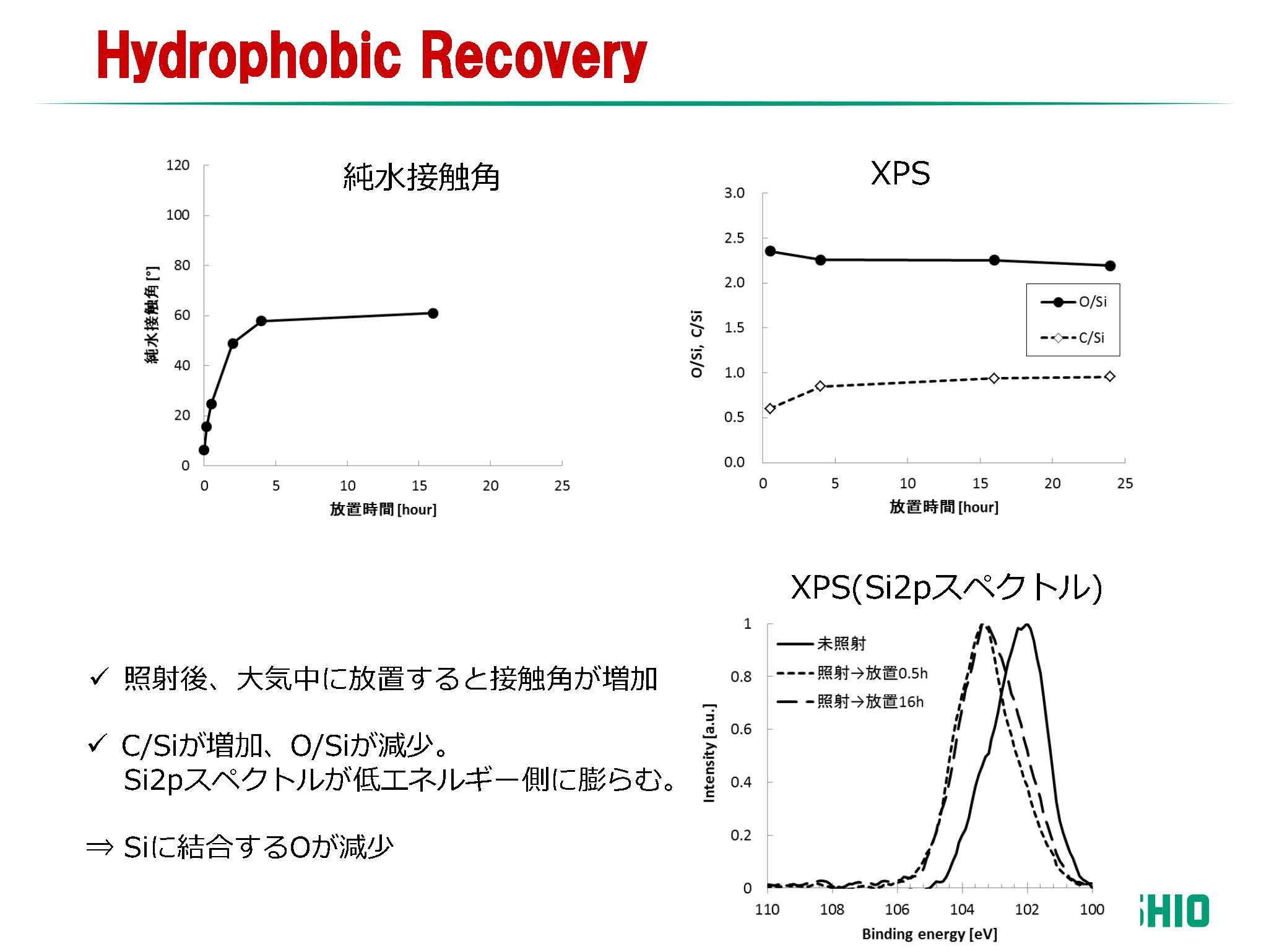 Hydrophobic Recovery

純水接触角

120
100
80
60
40
20
0

純水接触角 [°]

0 5 10 15 20 25

放置時間 [hour]

XPS

3.0
2.5
2.0
1.5
1.0
0.5
0.0

O/Si, C/Si

O/Si
C/Si

0 5 10 15 20 25

放置時間 [hour]

XPS(Si2pスペクトル)

1
0.8
0.6
0.4
0.2
0

Intensity [a.u.]

未照射
照射→放置0.5h
照射→放置16h

110 108 106 104 102 100

Binding energy [eV]

✓ 照射後、大気中に放置すると接触角が増加

✓ C/Siが増加、O/Siが減少。
Si2pスペクトルが低エネルギー側に膨らむ。

⇒ Siに結合するOが減少

HIO